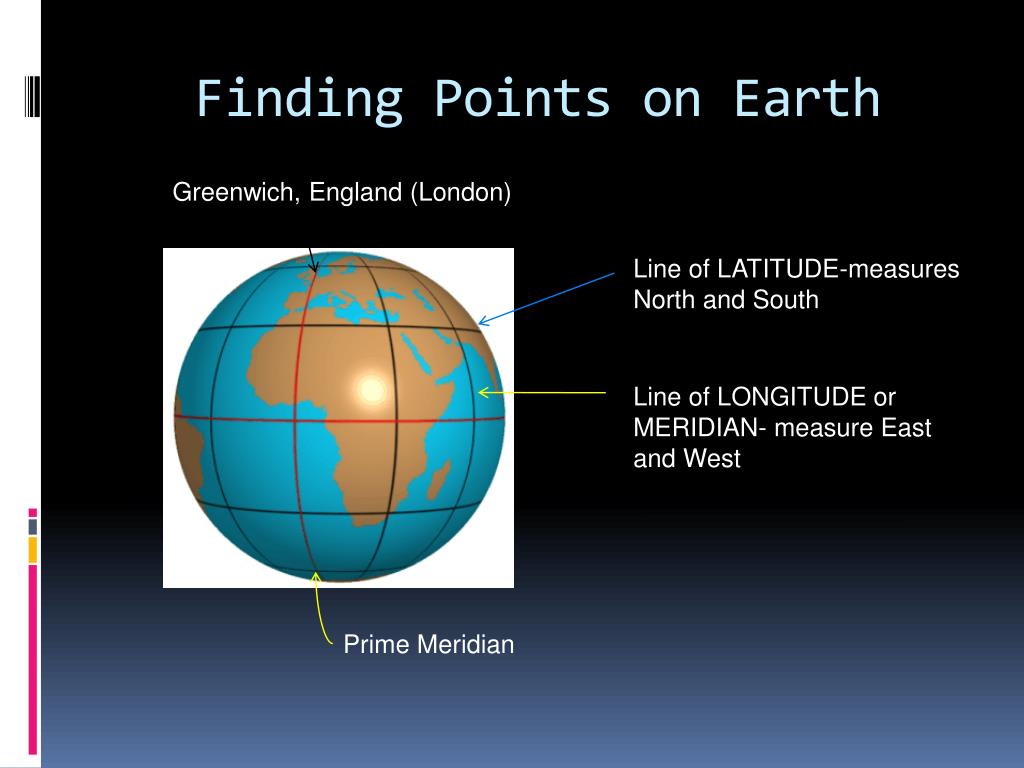 Finding Points on Earth

Greenwich, England (London)

Line of LATITUDE-measures North and South

Line of LONGITUDE or MERIDIAN- measure East and West

Prime Meridian